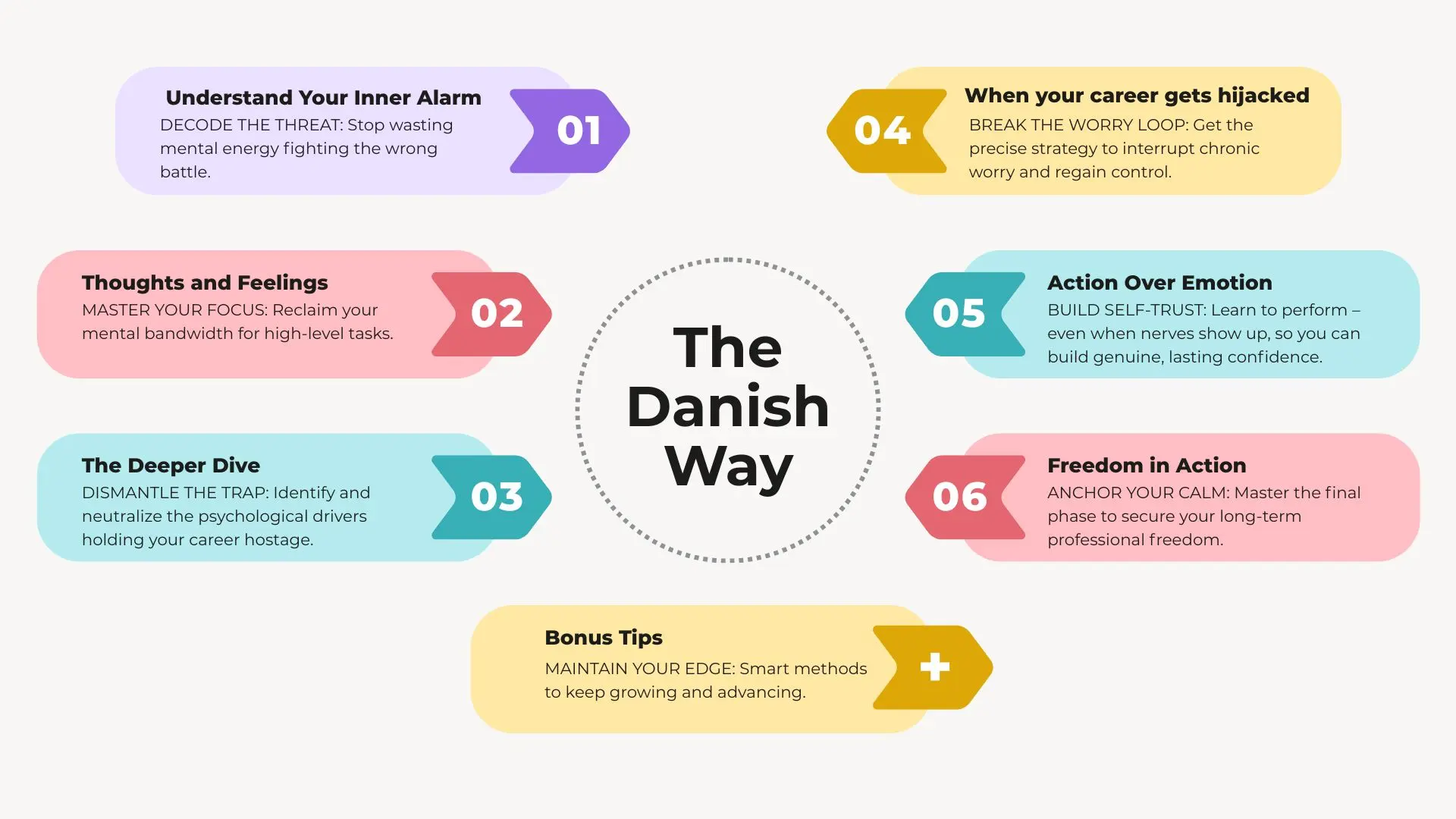 The Danish Way

Understand Your Inner Alarm
DECODE THE THREAT: Stop wasting mental energy fighting the wrong battle.
01

Thoughts and Feelings
MASTER YOUR FOCUS: Reclaim your mental bandwidth for high-level tasks.
02

The Deeper Dive
DISMANTLE THE TRAP: Identify and neutralize the psychological drivers holding your career hostage.
03

04
When your career gets hijacked
BREAK THE WORRY LOOP: Get the precise strategy to interrupt chronic worry and regain control.

05
Action Over Emotion
BUILD SELF-TRUST: Learn to perform – even when nerves show up, so you can build genuine, lasting confidence.

06
Freedom in Action
ANCHOR YOUR CALM: Master the final phase to secure your long-term professional freedom.

Bonus Tips
MAINTAIN YOUR EDGE: Smart methods to keep growing and advancing.
+